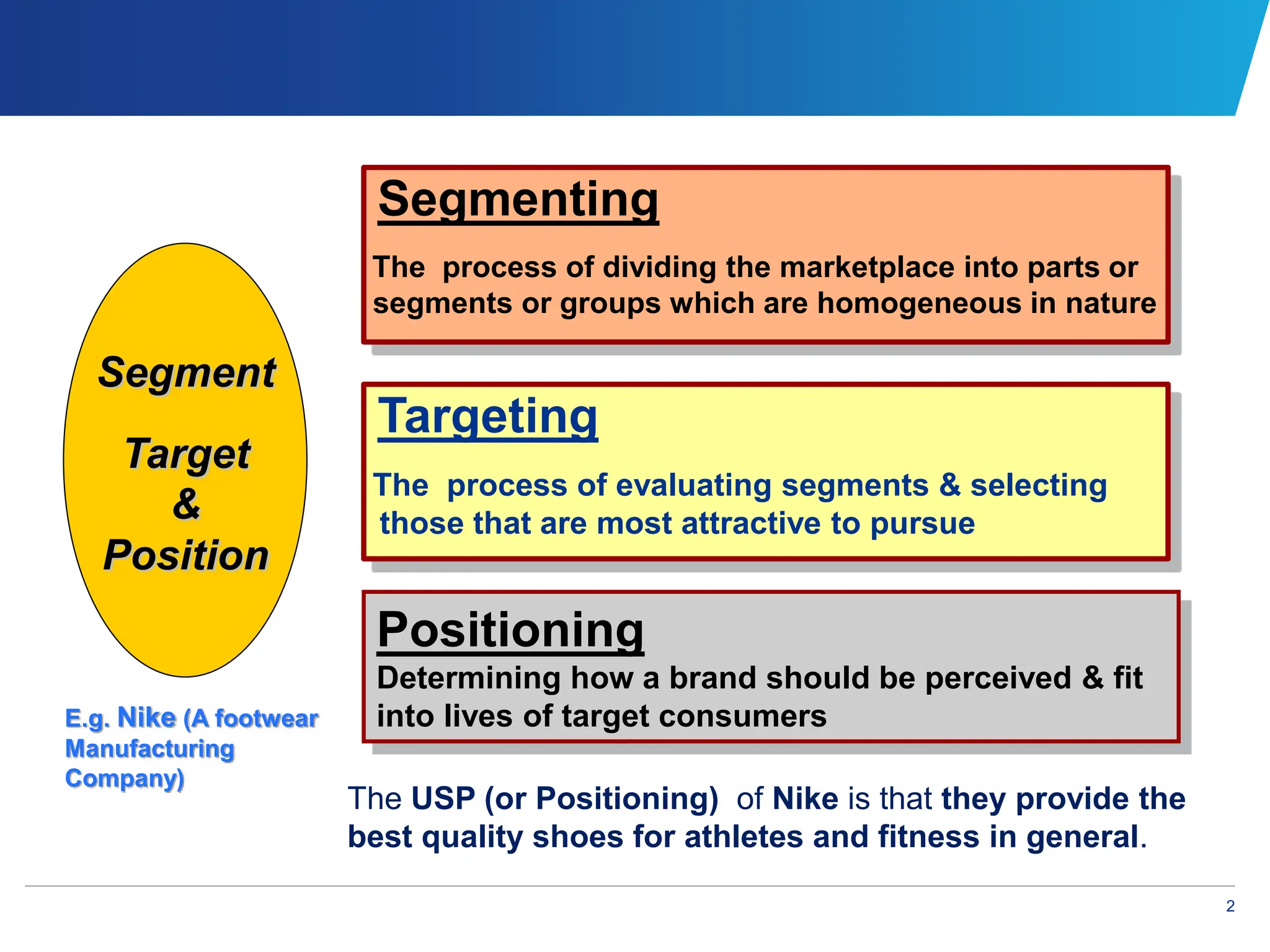 Segment

Target
&
Position

E.g. Nike (A footwear Manufacturing Company)

Segmenting

The process of dividing the marketplace into parts or segments or groups which are homogeneous in nature

Targeting

The process of evaluating segments & selecting those that are most attractive to pursue

Positioning

Determining how a brand should be perceived & fit into lives of target consumers

The USP (or Positioning) of Nike is that they provide the best quality shoes for athletes and fitness in general.

2